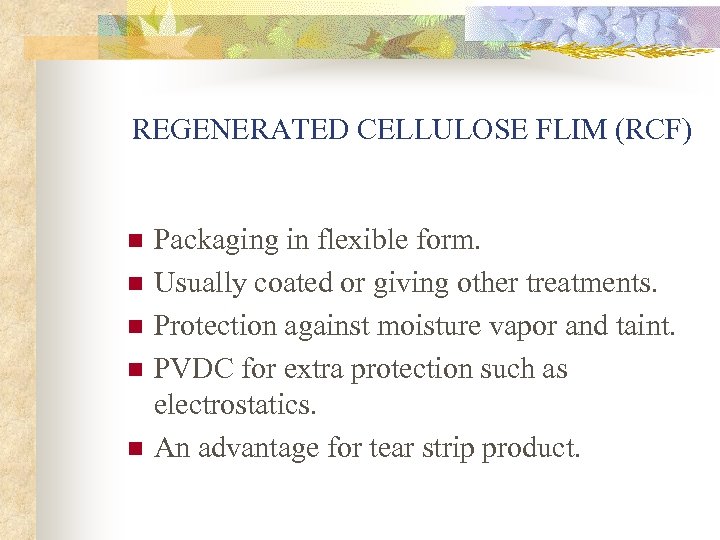 REGENERATED CELLULOSE FLIM (RCF)

- Packaging in flexible form.
- Usually coated or giving other treatments.
- Protection against moisture vapor and taint.
- PVDC for extra protection such as electrostatics.
- An advantage for tear strip product.